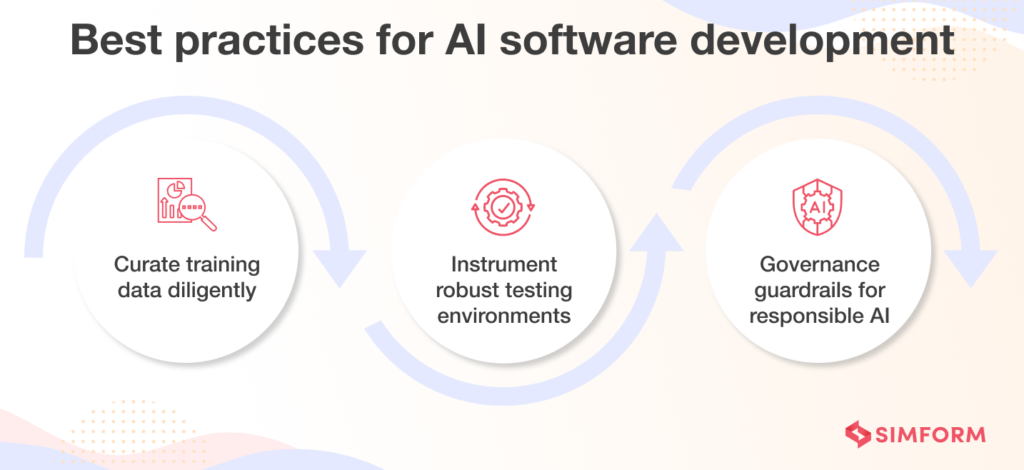 Best practices for AI software development

Curate training data diligently

Instrument robust testing environments

AI

Governance guardrails for responsible AI

SIMFORM